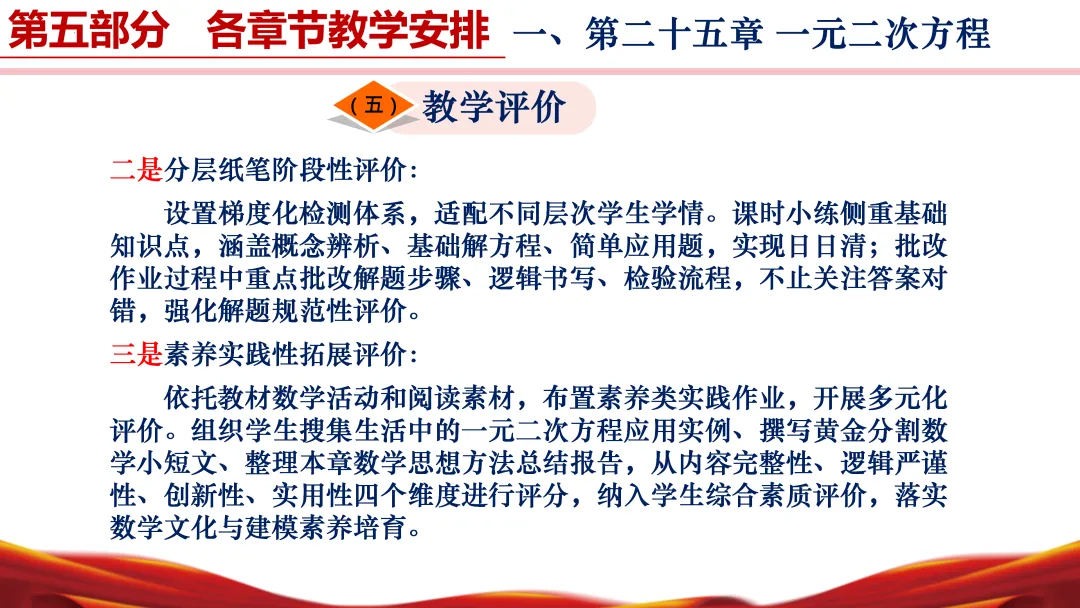 第五部分　各章节教学安排　一、第二十五章 一元二次方程

（五）教学评价

二是分层纸笔阶段性评价：

设置梯度化检测体系，适配不同层次学生学情。课时小练侧重基础知识点，涵盖概念辨析、基础解方程、简单应用题，实现日日清；批改作业过程中重点批改解题步骤、逻辑书写、检验流程，不止关注答案对错，强化解题规范性评价。

三是素养实践性拓展评价：

依托教材数学活动和阅读素材，布置素养类实践作业，开展多元化评价。组织学生搜集生活中的一元二次方程应用实例、撰写黄金分割数学小短文、整理本章数学思想方法总结报告，从内容完整性、逻辑严谨性、创新性、实用性四个维度进行评分，纳入学生综合素质评价，落实数学文化与建模素养培育。